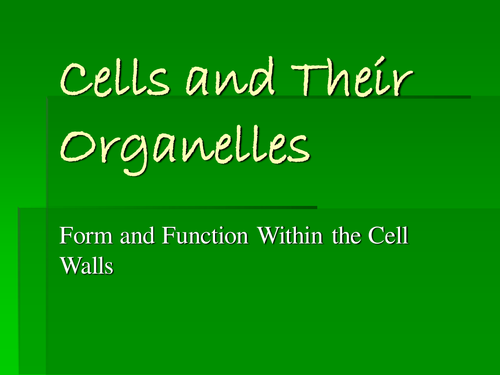 Cells and Their Organelles

Form and Function Within the Cell Walls